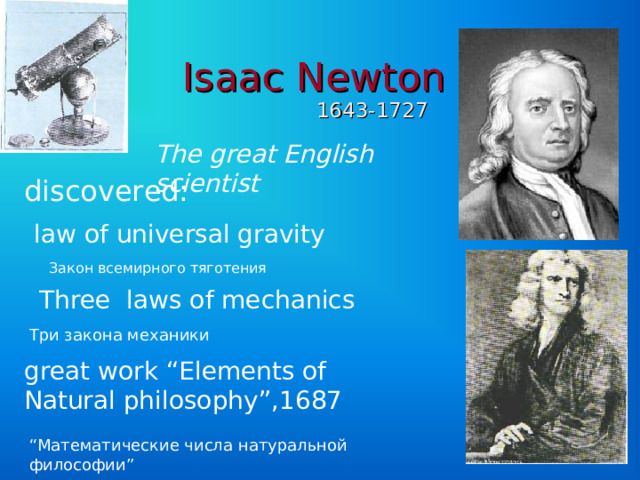 Isaac Newton
1643-1727

The great English scientist

discovered:

law of universal gravity

Закон всемирного тяготения

Three laws of mechanics

Три закона механики

great work “Elements of Natural philosophy”,1687

“Математические числа натуральной философии”